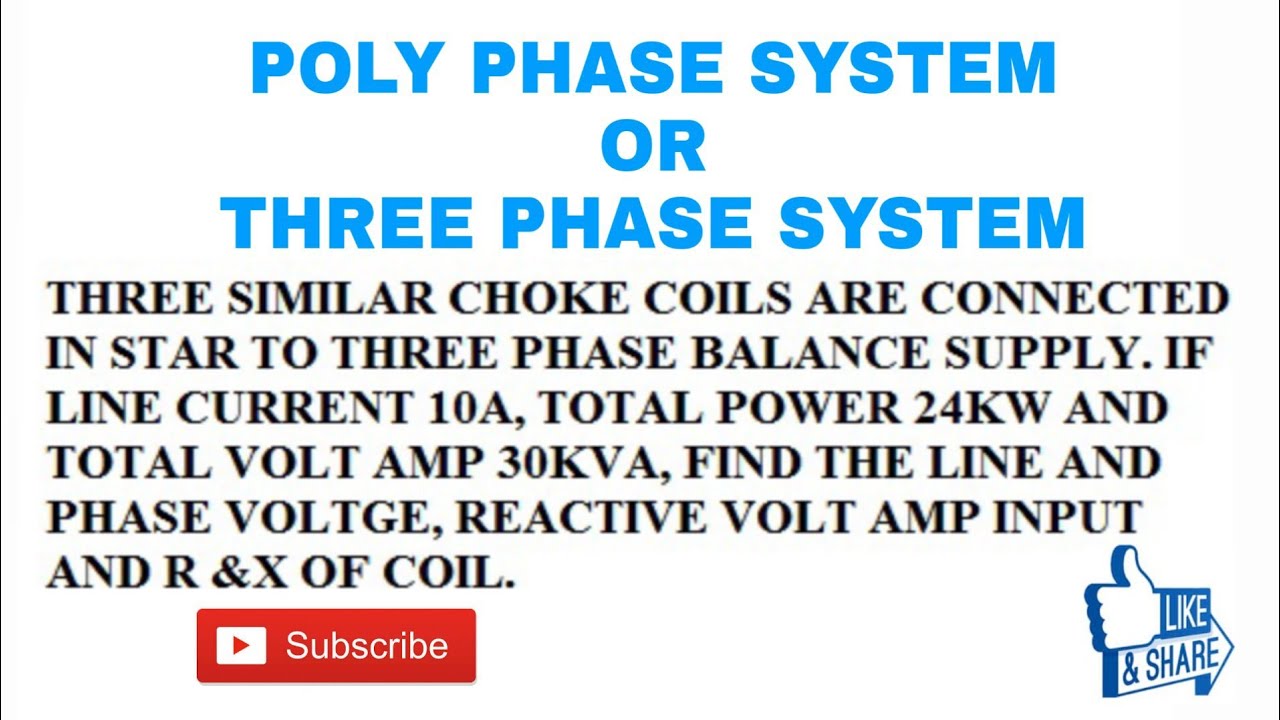 POLY PHASE SYSTEM
OR
THREE PHASE SYSTEM

THREE SIMILAR CHOKE COILS ARE CONNECTED IN STAR TO THREE PHASE BALANCE SUPPLY. IF LINE CURRENT 10A, TOTAL POWER 24KW AND TOTAL VOLT AMP 30KVA, FIND THE LINE AND PHASE VOLTGE, REACTIVE VOLT AMP INPUT AND R &X OF COIL.

Subscribe

LIKE
& SHARE